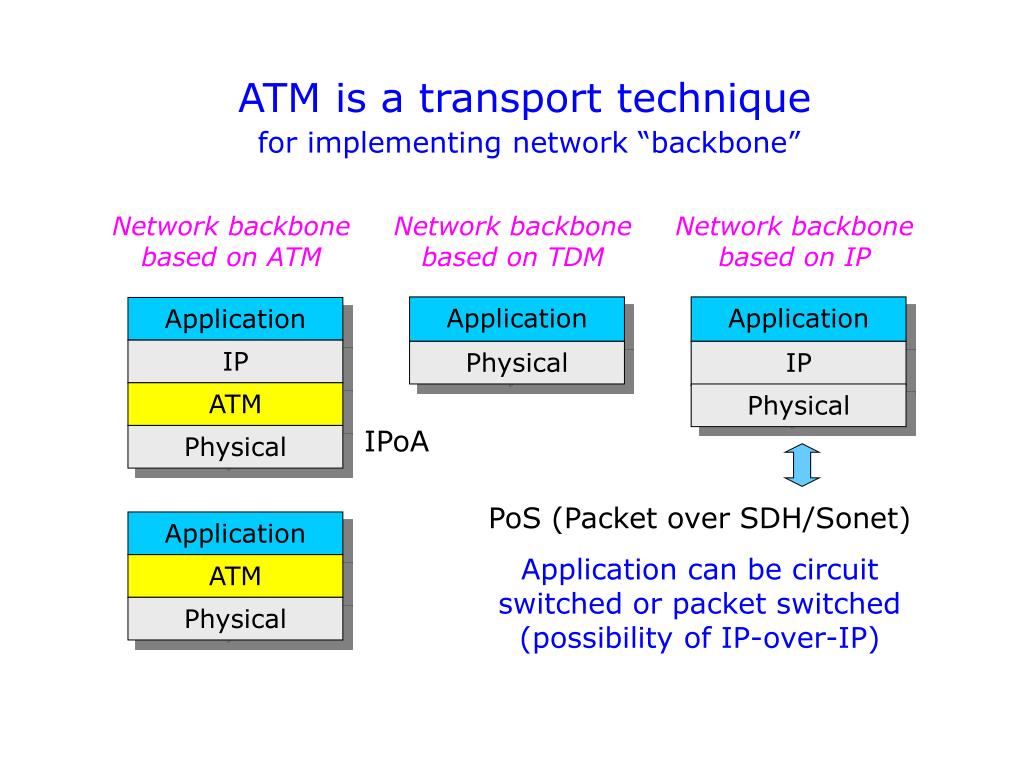 ATM is a transport technique
for implementing network “backbone”

Network backbone based on ATM

Application
IP
ATM
Physical

IPoA

Application
ATM
Physical

Network backbone based on TDM

Application
Physical

Network backbone based on IP

Application
IP
Physical

PoS (Packet over SDH/Sonet)

Application can be circuit switched or packet switched (possibility of IP-over-IP)